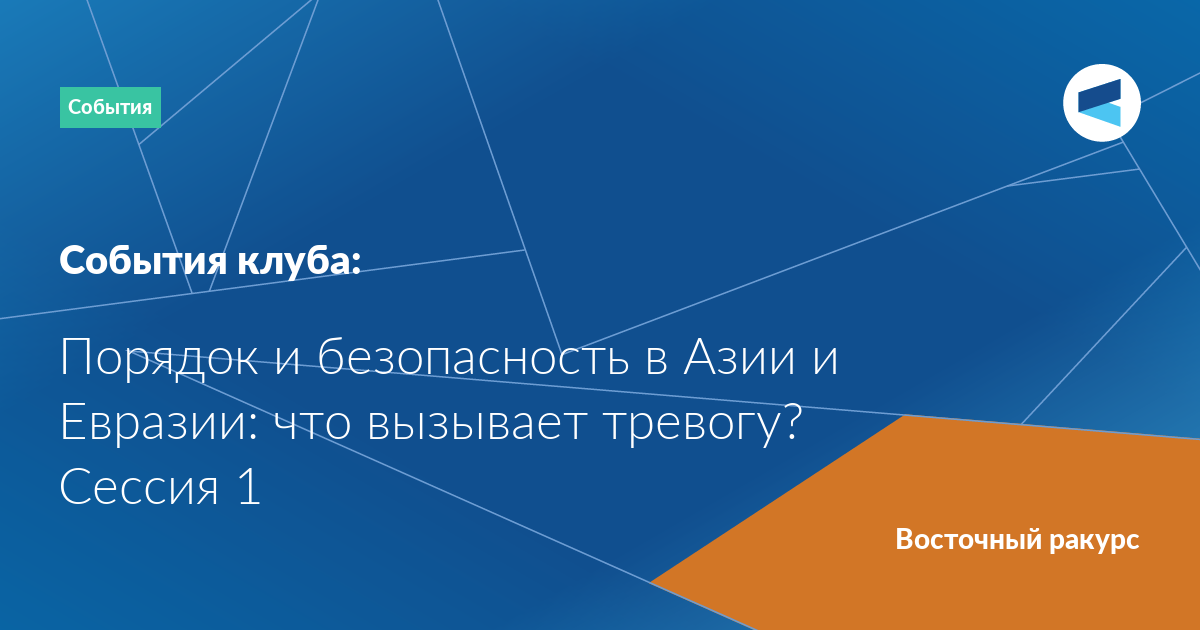 События

События клуба:

Порядок и безопасность в Азии и Евразии: что вызывает тревогу? Сессия 1

Восточный ракурс